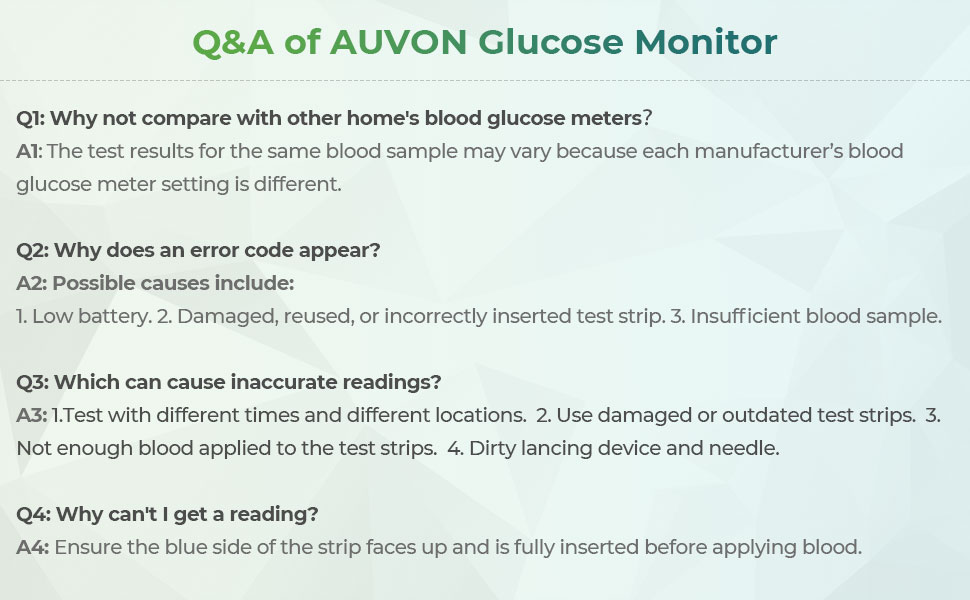 Q&A of AUVON Glucose Monitor

Q1: Why not compare with other home's blood glucose meters?
A1: The test results for the same blood sample may vary because each manufacturer's blood glucose meter setting is different.

Q2: Why does an error code appear?
A2: Possible causes include:
1. Low battery. 2. Damaged, reused, or incorrectly inserted test strip. 3. Insufficient blood sample.

Q3: Which can cause inaccurate readings?
A3: 1.Test with different times and different locations. 2. Use damaged or outdated test strips. 3. Not enough blood applied to the test strips. 4. Dirty lancing device and needle.

Q4: Why can't I get a reading?
A4: Ensure the blue side of the strip faces up and is fully inserted before applying blood.